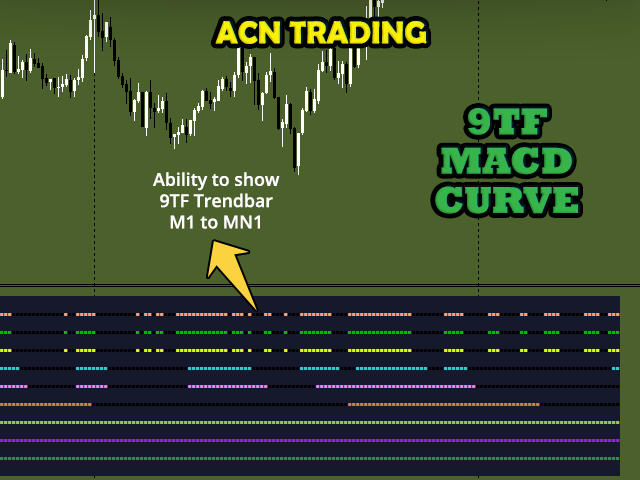 ACN TRADING

9TF
MACD
CURVE

Ability to show
9TF Trendbar
M1 to MN1